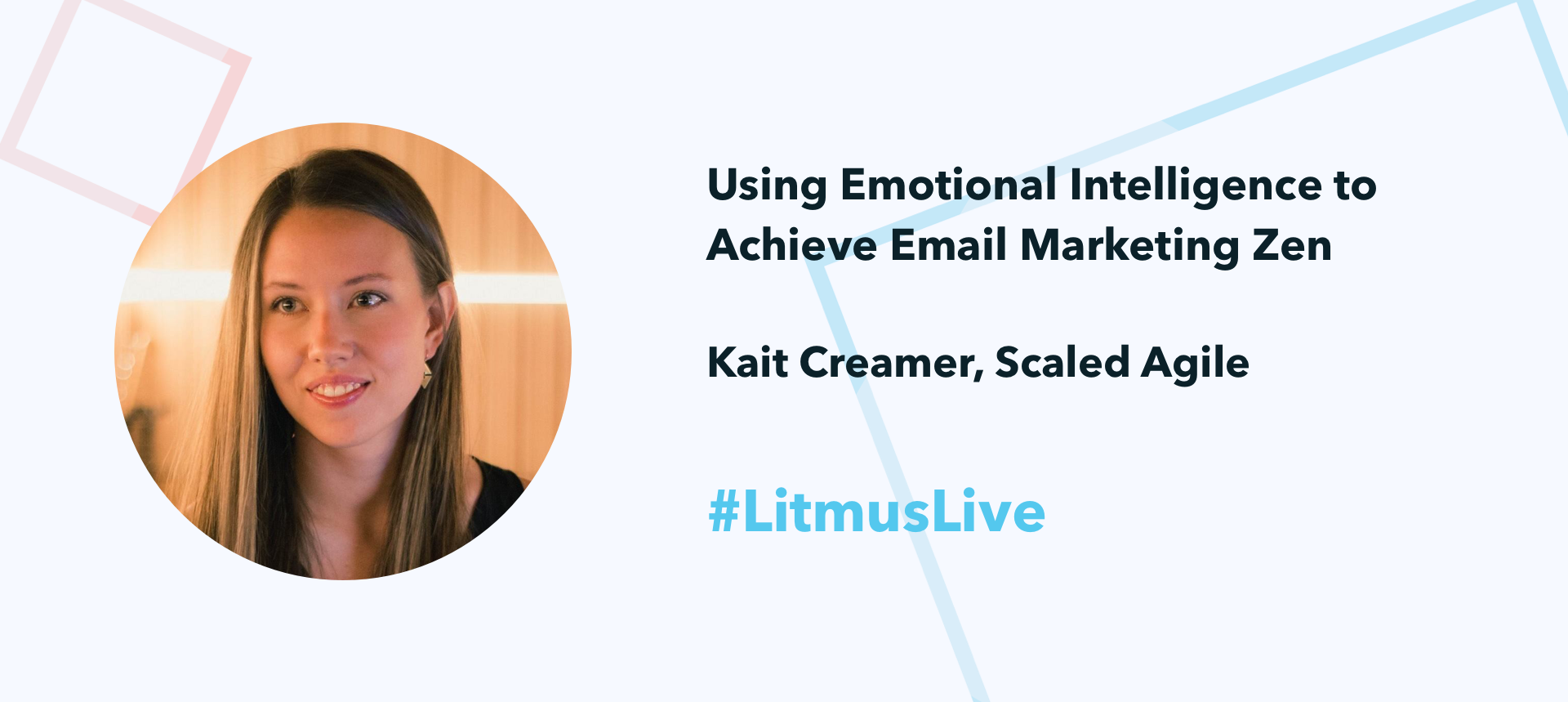 Using Emotional Intelligence to Achieve Email Marketing Zen

Kait Creamer, Scaled Agile

#LitmusLive